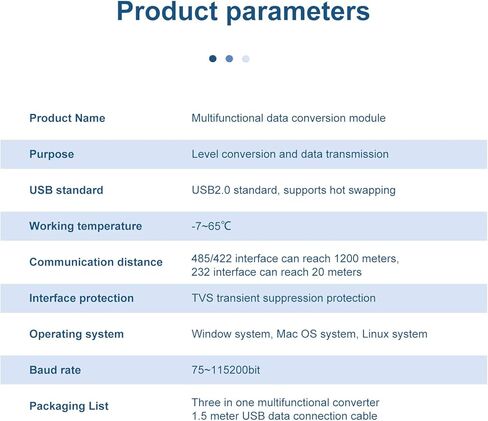 Product parameters

| | |
|---|---|
| Product Name | Multifunctional data conversion module |
| Purpose | Level conversion and data transmission |
| USB standard | USB2.0 standard, supports hot swapping |
| Working temperature | -7~65℃ |
| Communication distance | 485/422 interface can reach 1200 meters, 232 interface can reach 20 meters |
| Interface protection | TVS transient suppression protection |
| Operating system | Window system, Mac OS system, Linux system |
| Baud rate | 75~115200bit |
| Packaging List | Three in one multifunctional converter 1.5 meter USB data connection cable |